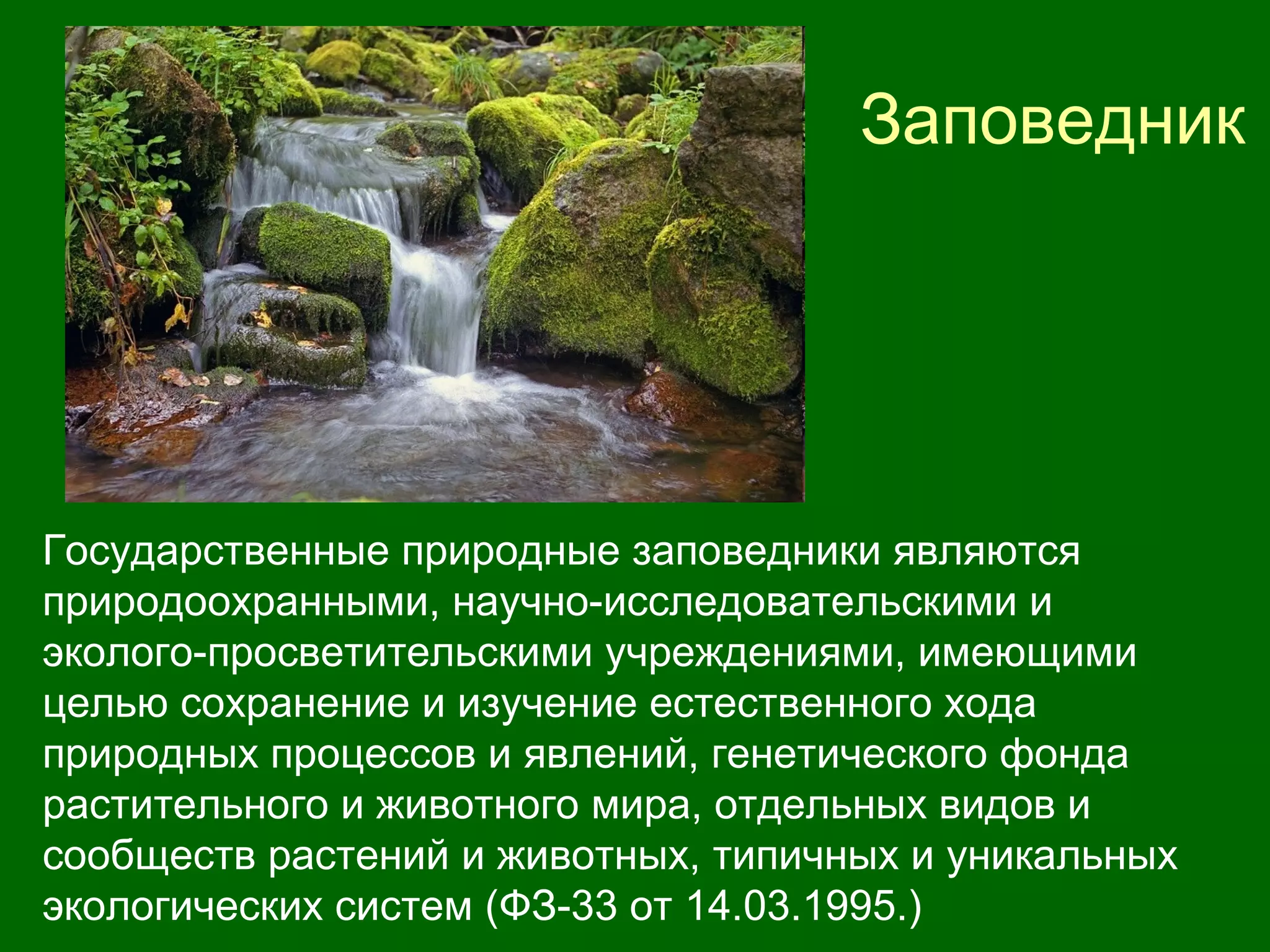 Заповедник

Государственные природные заповедники являются природоохранными, научно-исследовательскими и эколого-просветительскими учреждениями, имеющими целью сохранение и изучение естественного хода природных процессов и явлений, генетического фонда растительного и животного мира, отдельных видов и сообществ растений и животных, типичных и уникальных экологических систем (ФЗ-33 от 14.03.1995.)